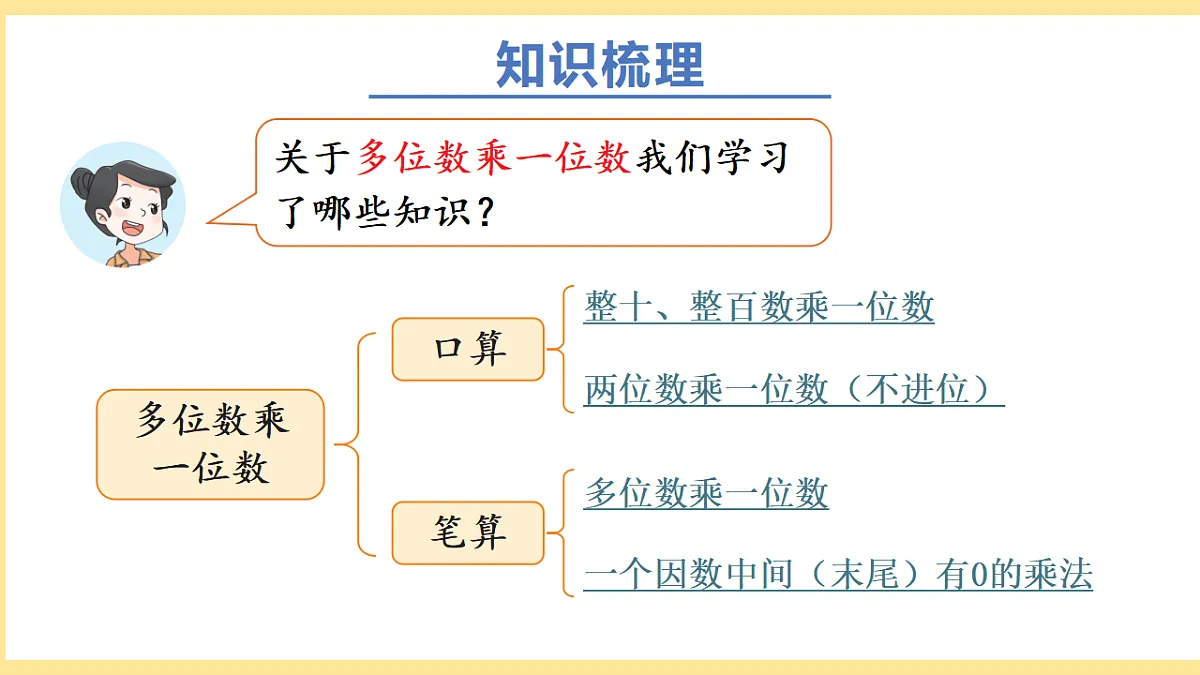 知识梳理

关于多位数乘一位数我们学习了哪些知识？

多位数乘一位数

口算

整十、整百数乘一位数

两位数乘一位数（不进位）

笔算

多位数乘一位数

一个因数中间（末尾）有0的乘法